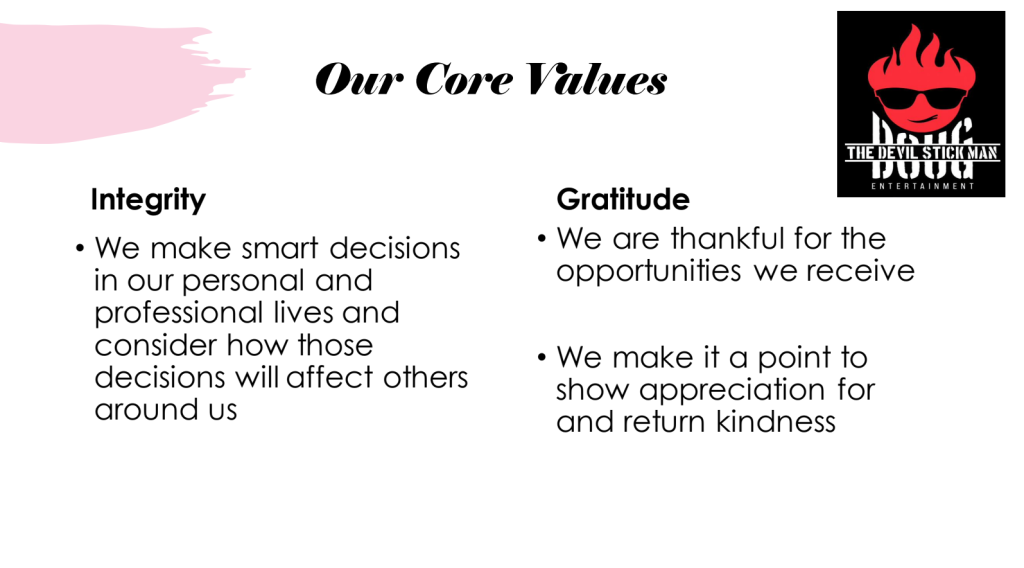 Our Core Values

DOUG
THE DEVIL STICK MAN
ENTERTAINMENT

Integrity

• We make smart decisions in our personal and professional lives and consider how those decisions will affect others around us

Gratitude

• We are thankful for the opportunities we receive

• We make it a point to show appreciation for and return kindness